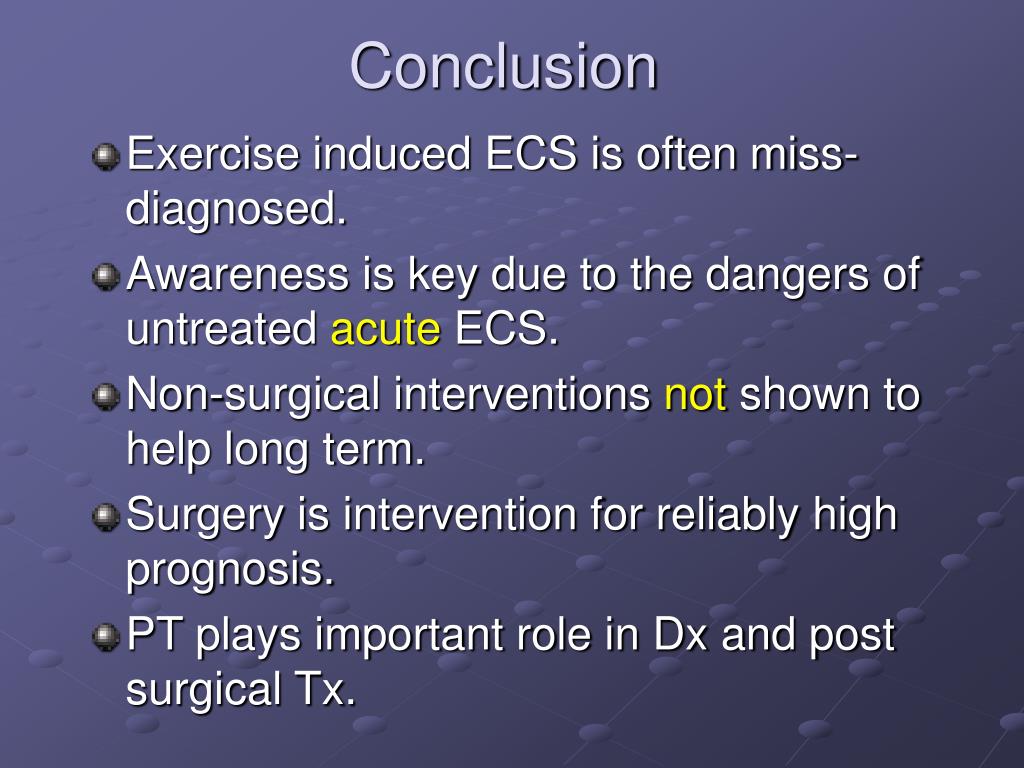 Conclusion

Exercise induced ECS is often miss-diagnosed.

Awareness is key due to the dangers of untreated acute ECS.

Non-surgical interventions not shown to help long term.

Surgery is intervention for reliably high prognosis.

PT plays important role in Dx and post surgical Tx.